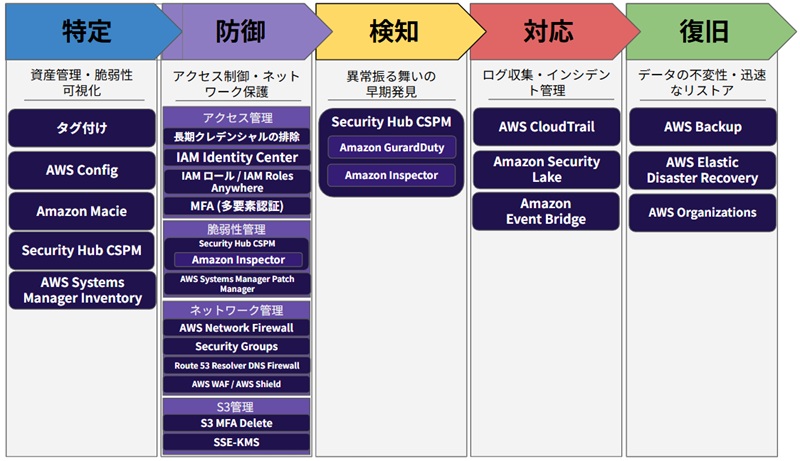 特定

資産管理・脆弱性可視化

タグ付け

AWS Config

Amazon Macie

Security Hub CSPM

AWS Systems Manager Inventory

防御

アクセス制御・ネットワーク保護

アクセス管理

長期クレデンシャルの排除

IAM Identity Center

IAM ロール / IAM Roles Anywhere

MFA (多要素認証)

脆弱性管理

Security Hub CSPM

Amazon Inspector

AWS Systems Manager Patch Manager

ネットワーク管理

AWS Network Firewall

Security Groups

Route 53 Resolver DNS Firewall

AWS WAF / AWS Shield

S3管理

S3 MFA Delete

SSE-KMS

検知

異常振る舞いの早期発見

Security Hub CSPM

Amazon GurardDuty

Amazon Inspector

対応

ログ収集・インシデント管理

AWS CloudTrail

Amazon Security Lake

Amazon Event Bridge

復旧

データの不変性・迅速なリストア

AWS Backup

AWS Elastic Disaster Recovery

AWS Organizations